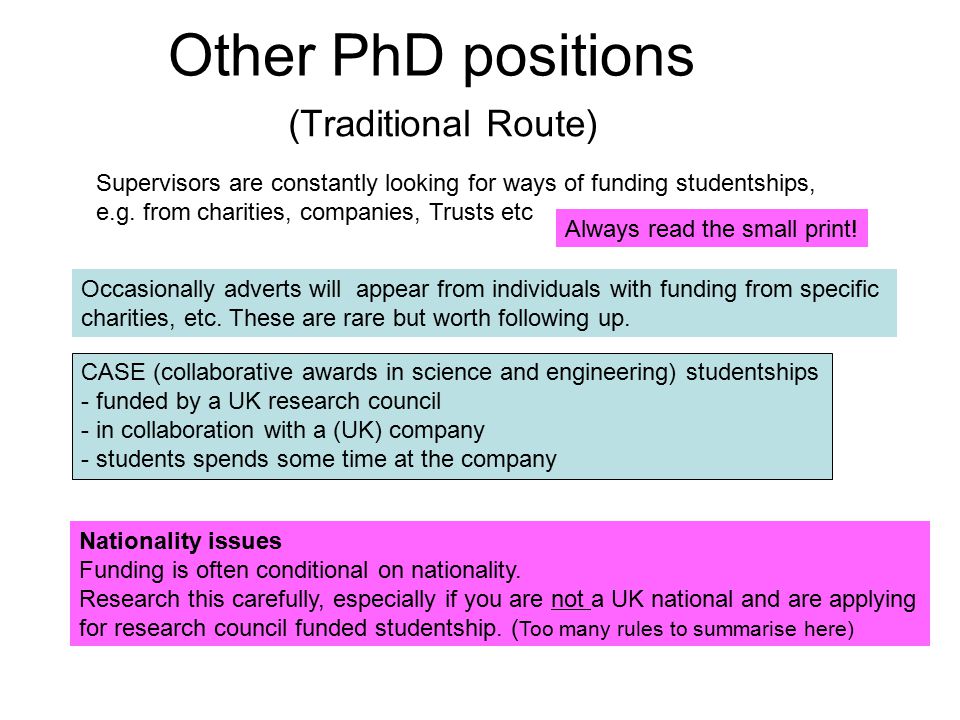 Other PhD positions

(Traditional Route)

Supervisors are constantly looking for ways of funding studentships, e.g. from charities, companies, Trusts etc

Always read the small print!

Occasionally adverts will appear from individuals with funding from specific charities, etc. These are rare but worth following up.

CASE (collaborative awards in science and engineering) studentships
- funded by a UK research council
- in collaboration with a (UK) company
- students spends some time at the company

Nationality issues
Funding is often conditional on nationality.
Research this carefully, especially if you are not a UK national and are applying for research council funded studentship. (Too many rules to summarise here)